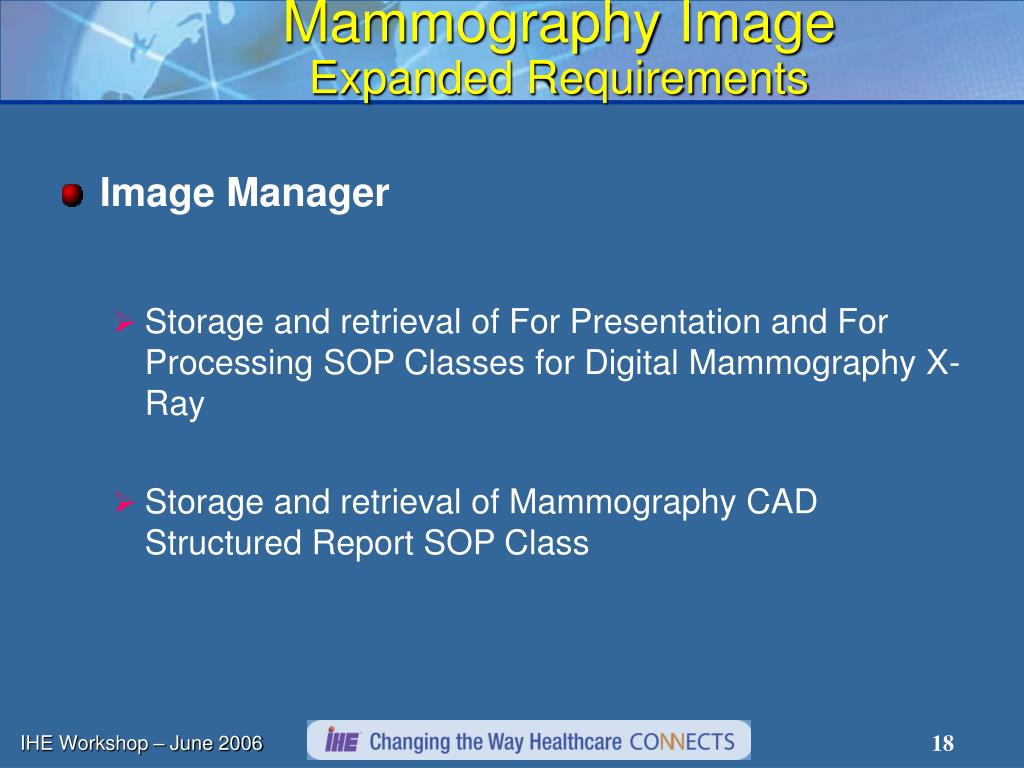 Mammography Image
Expanded Requirements

Image Manager

Storage and retrieval of For Presentation and For Processing SOP Classes for Digital Mammography X-Ray

Storage and retrieval of Mammography CAD Structured Report SOP Class

IHE Workshop – June 2006

IHE Changing the Way Healthcare CONNECTS

18